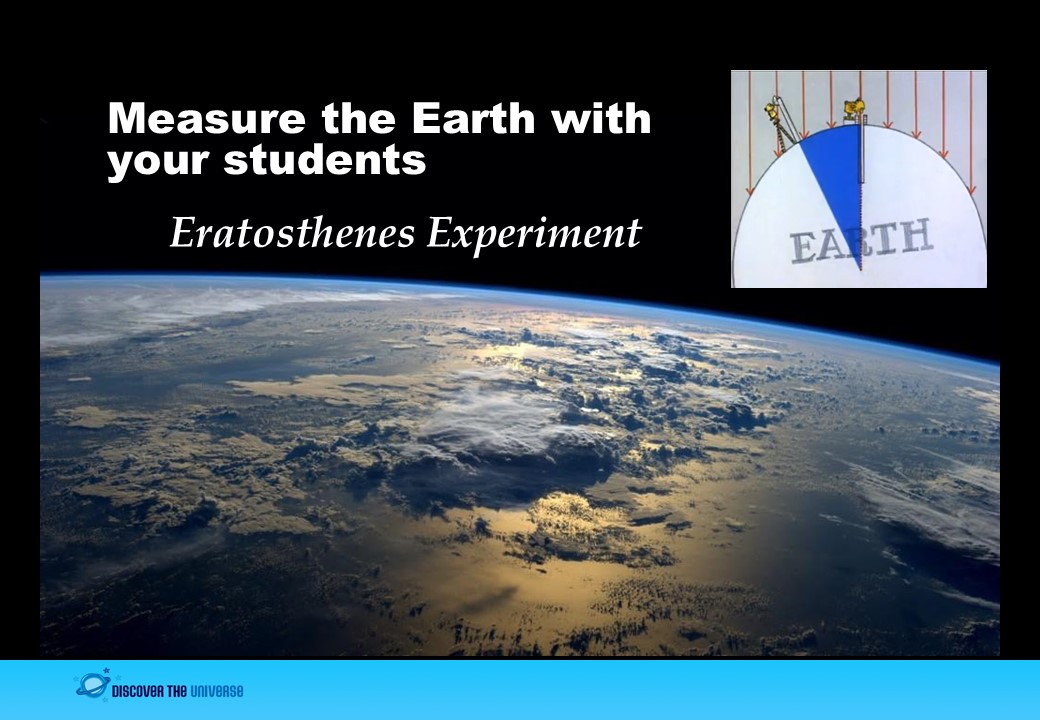 Measure the Earth with your students

Eratosthenes Experiment

EARTH

DISCOVER THE UNIVERSE